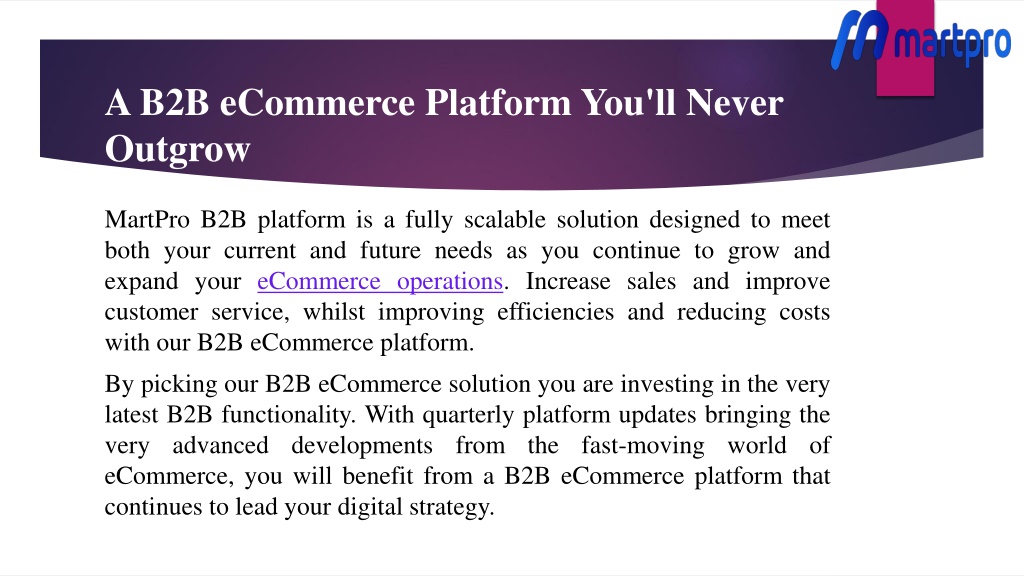 martpro

A B2B eCommerce Platform You'll Never Outgrow

MartPro B2B platform is a fully scalable solution designed to meet both your current and future needs as you continue to grow and expand your eCommerce operations. Increase sales and improve customer service, whilst improving efficiencies and reducing costs with our B2B eCommerce platform.

By picking our B2B eCommerce solution you are investing in the very latest B2B functionality. With quarterly platform updates bringing the very advanced developments from the fast-moving world of eCommerce, you will benefit from a B2B eCommerce platform that continues to lead your digital strategy.